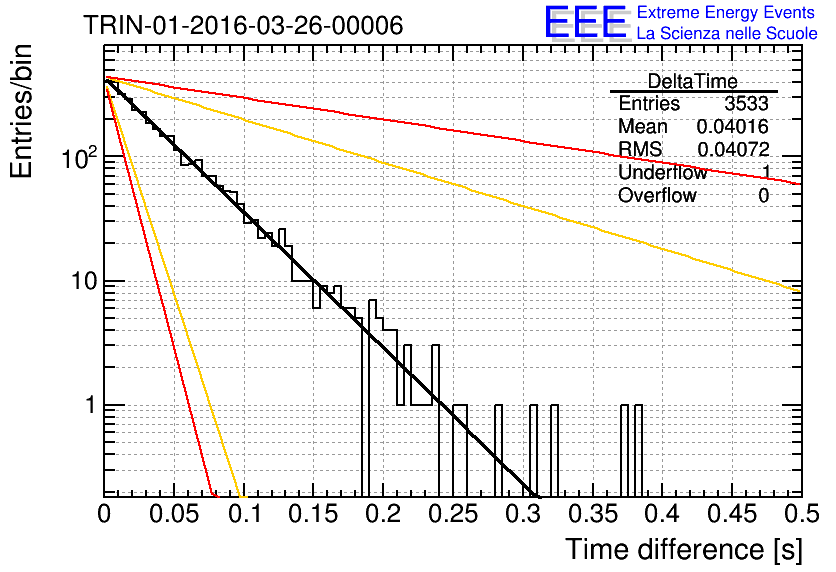 TRIN-01-2016-03-26-00006

EEE Extreme Energy Events
La Scienza nelle Scuole

| DeltaTime | |
|---|---|
| Entries | 3533 |
| Mean | 0.04016 |
| RMS | 0.04072 |
| Underflow | 1 |
| Overflow | 0 |

Entries/bin

$10^2$

10

1

0 0.05 0.1 0.15 0.2 0.25 0.3 0.35 0.4 0.45 0.5

Time difference [s]